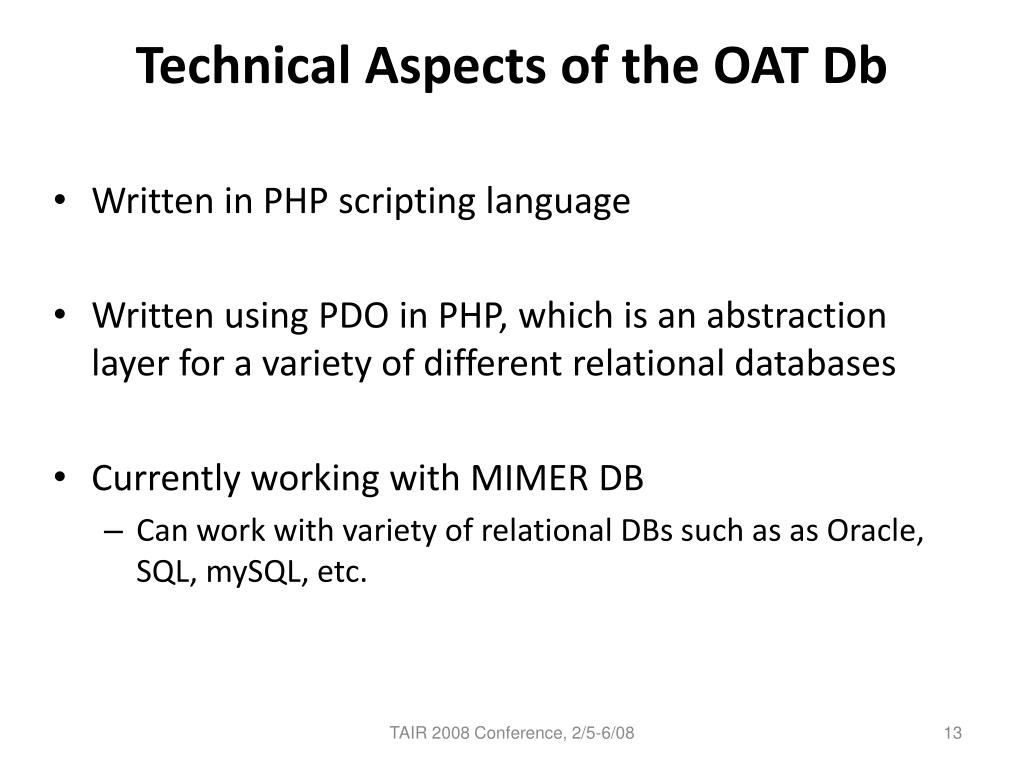 Technical Aspects of the OAT Db

• Written in PHP scripting language

• Written using PDO in PHP, which is an abstraction layer for a variety of different relational databases

• Currently working with MIMER DB
– Can work with variety of relational DBs such as as Oracle, SQL, mySQL, etc.

TAIR 2008 Conference, 2/5-6/08

13